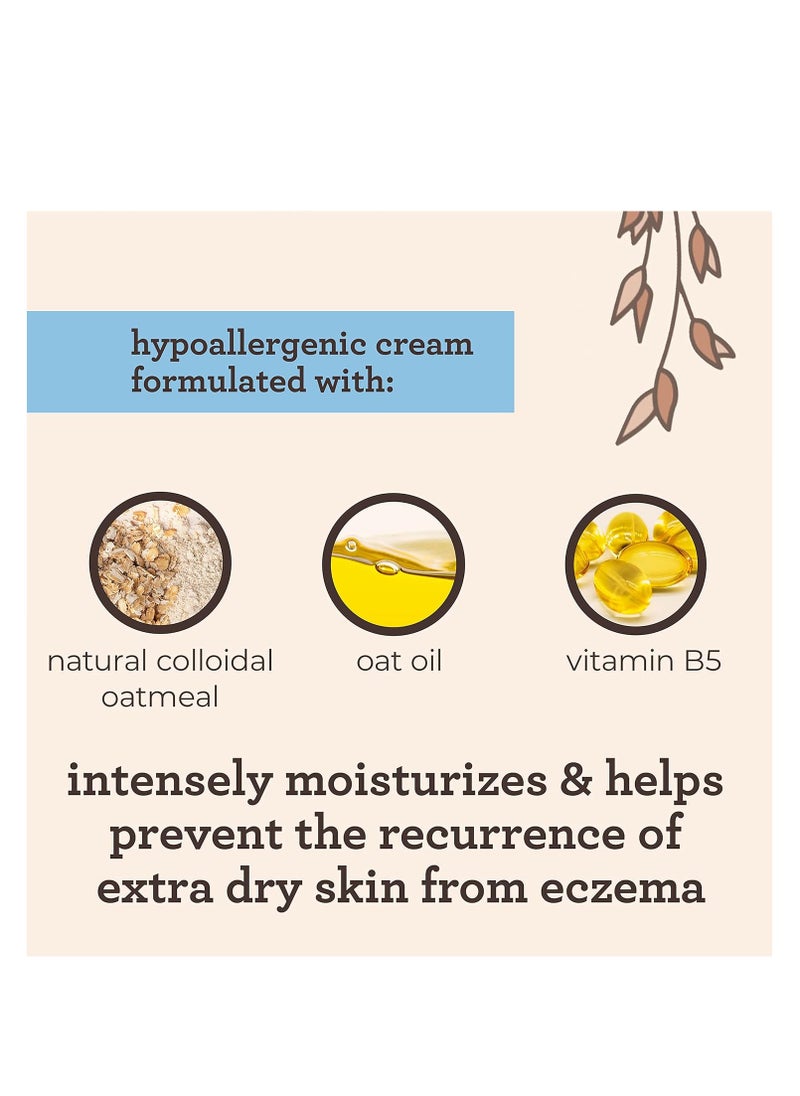 hypoallergenic cream formulated with:

natural colloidal oatmeal

oat oil

vitamin B5

intensely moisturizes & helps prevent the recurrence of extra dry skin from eczema